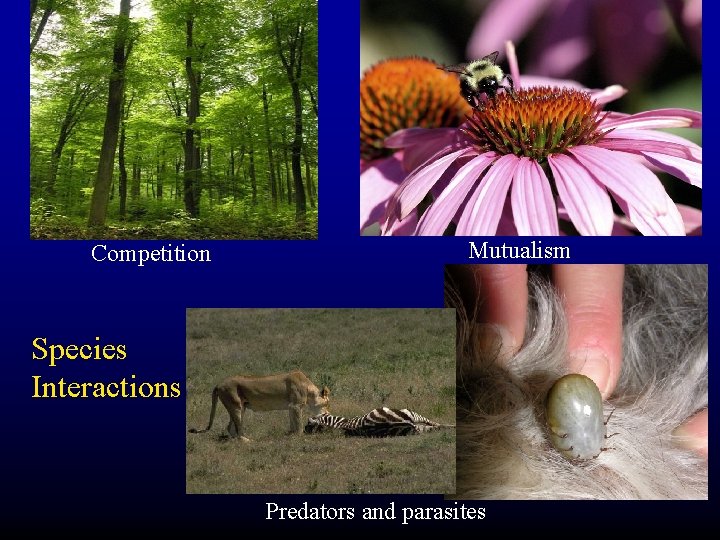 Competition

Mutualism

Species Interactions

Predators and parasites